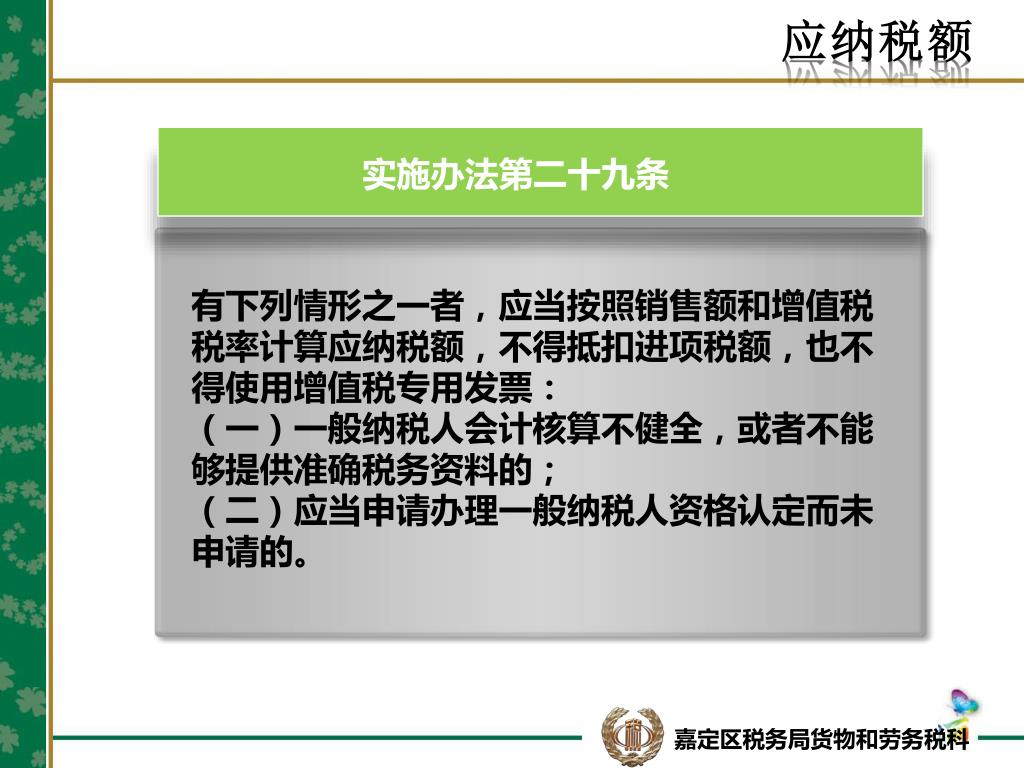 应纳税额

实施办法第二十九条

有下列情形之一者，应当按照销售额和增值税税率计算应纳税额，不得抵扣进项税额，也不得使用增值税专用发票：
（一）一般纳税人会计核算不健全，或者不能够提供准确税务资料的；
（二）应当申请办理一般纳税人资格认定而未申请的。

嘉定区税务局货物和劳务税科